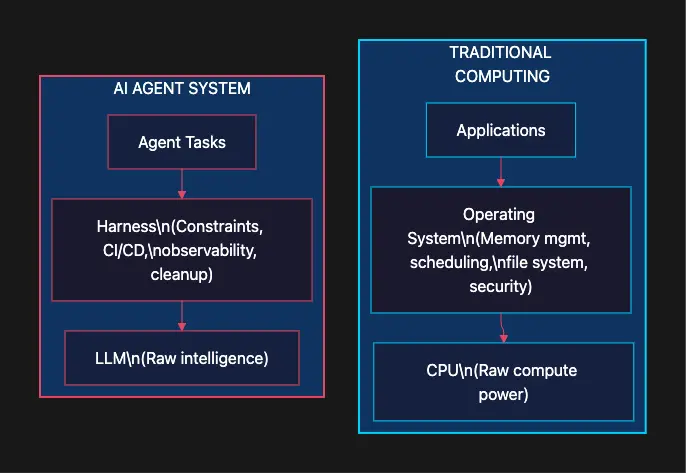 AI AGENT SYSTEM

Agent Tasks

Harness\n(Constraints, CI/CD,\nobservability, cleanup)

LLM\n(Raw intelligence)

TRADITIONAL COMPUTING

Applications

Operating System\n(Memory mgmt, scheduling,\nfile system, security)

CPU\n(Raw compute power)